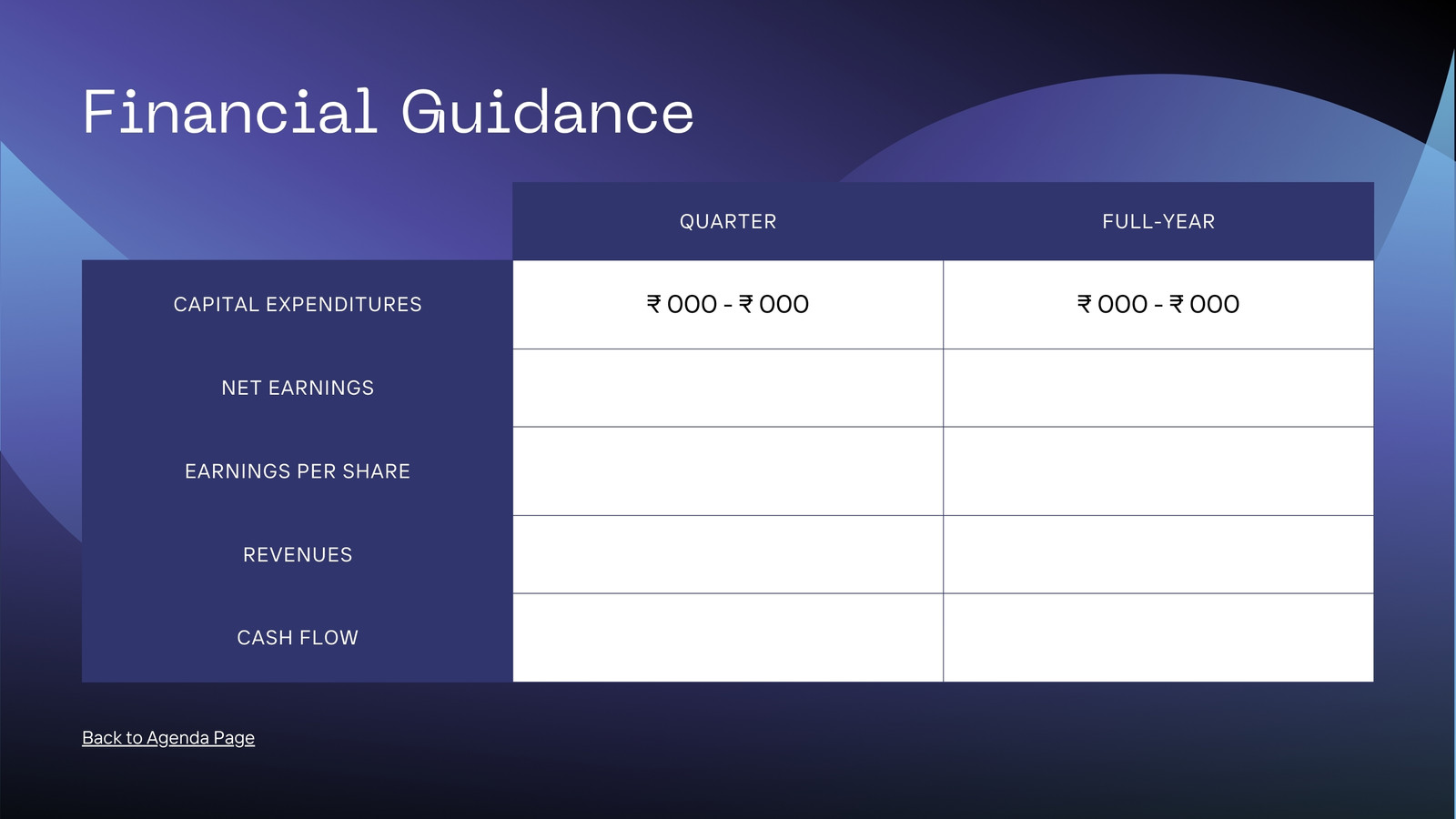 Financial Guidance

| | QUARTER | FULL-YEAR |
|---|---|---|
| CAPITAL EXPENDITURES | ₹ 000 - ₹ 000 | ₹ 000 - ₹ 000 |
| NET EARNINGS | | |
| EARNINGS PER SHARE | | |
| REVENUES | | |
| CASH FLOW | | |

Back to Agenda Page